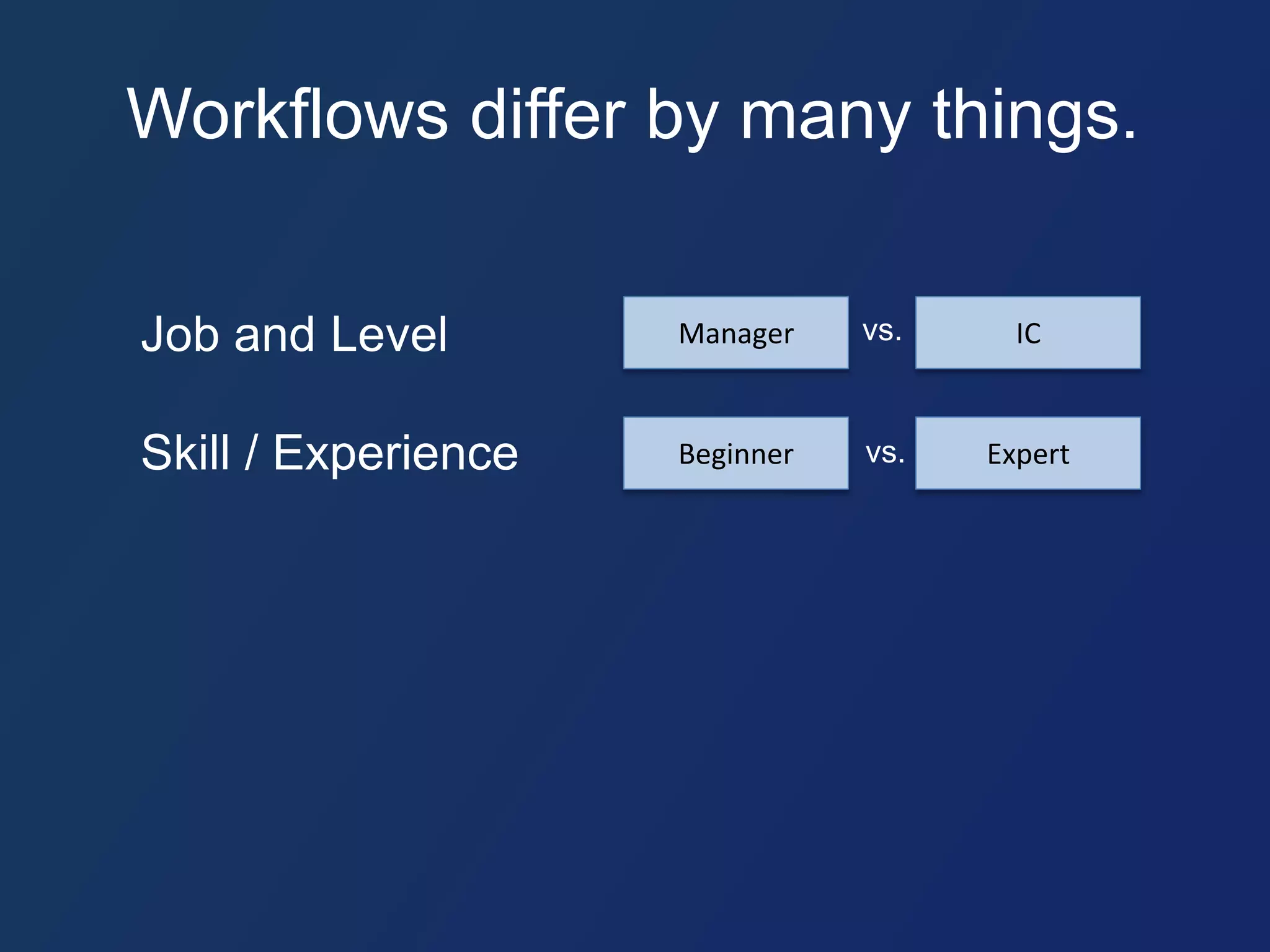 Workflows differ by many things.

Job and Level
Manager vs. IC

Skill / Experience
Beginner vs. Expert